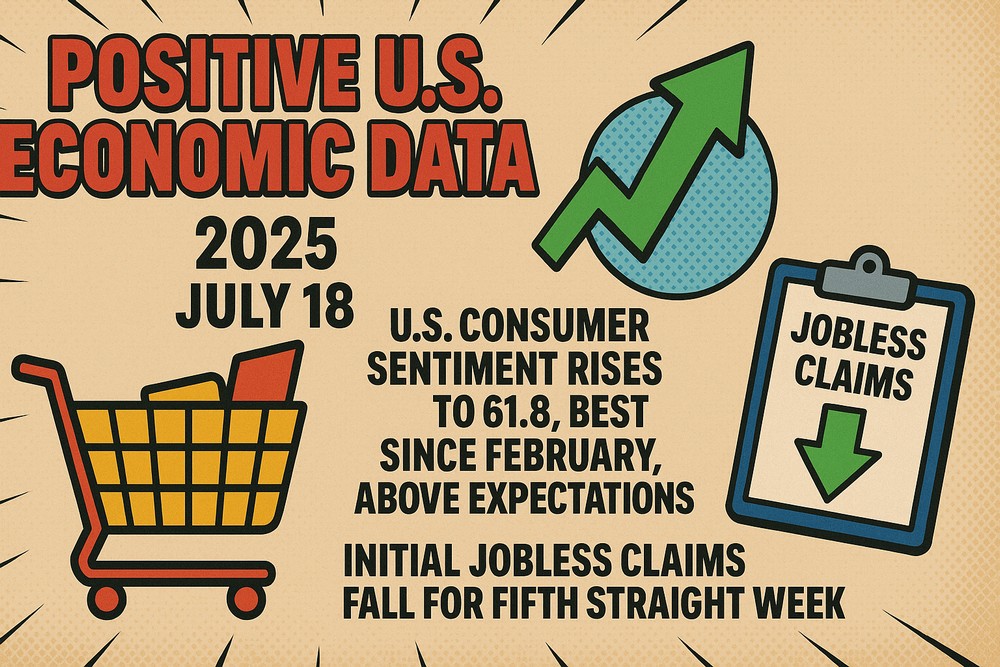 POSITIVE U.S. ECONOMIC DATA

2025
JULY 18

U.S. CONSUMER SENTIMENT RISES TO 61.8, BEST SINCE FEBRUARY, ABOVE EXPECTATIONS

INITIAL JOBLESS CLAIMS FALL FOR FIFTH STRAIGHT WEEK

JOBLESS CLAIMS